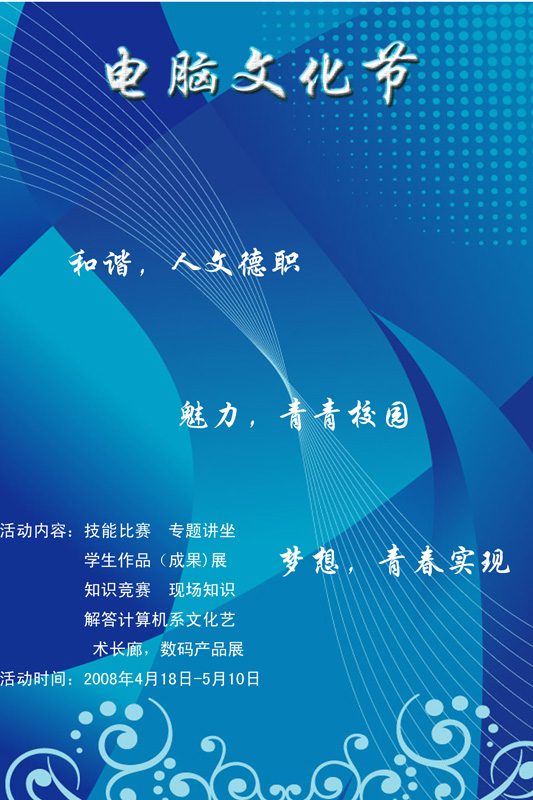 电脑文化节

和谐，人文德职

魅力，青青校园

梦想，青春实现

活动内容：技能比赛　专题讲坐
学生作品（成果）展
知识竞赛　现场知识
解答计算机系文化艺
术长廊，数码产品展
活动时间：2008年4月18日-5月10日